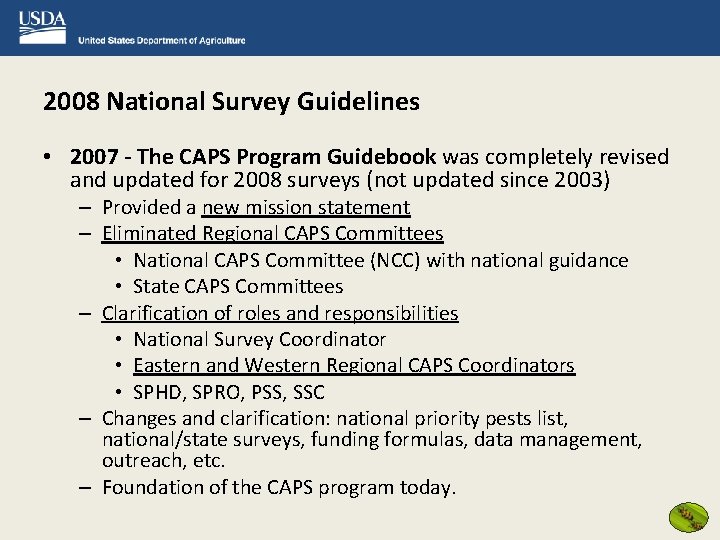 USDA
United States Department of Agriculture

2008 National Survey Guidelines

• 2007 - The CAPS Program Guidebook was completely revised and updated for 2008 surveys (not updated since 2003)
– Provided a new mission statement
– Eliminated Regional CAPS Committees
• National CAPS Committee (NCC) with national guidance
• State CAPS Committees
– Clarification of roles and responsibilities
• National Survey Coordinator
• Eastern and Western Regional CAPS Coordinators
• SPHD, SPRO, PSS, SSC
– Changes and clarification: national priority pests list, national/state surveys, funding formulas, data management, outreach, etc.
– Foundation of the CAPS program today.